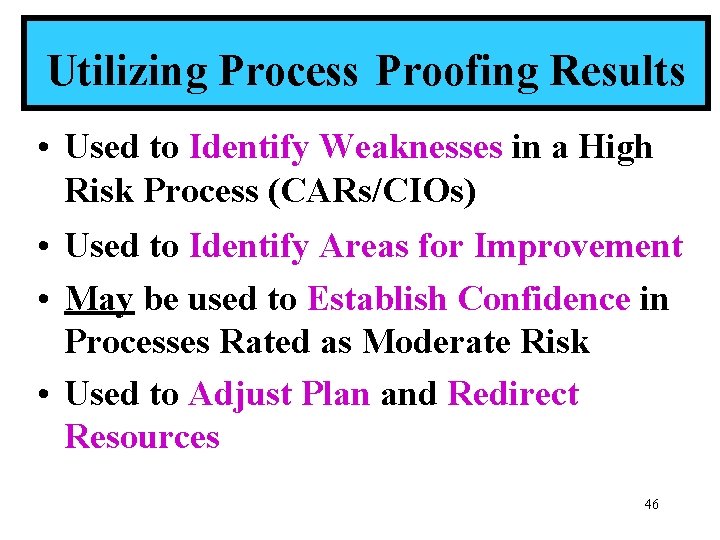 Utilizing Process Proofing Results

• Used to Identify Weaknesses in a High Risk Process (CARs/CIOs)

• Used to Identify Areas for Improvement

• May be used to Establish Confidence in Processes Rated as Moderate Risk

• Used to Adjust Plan and Redirect Resources

46